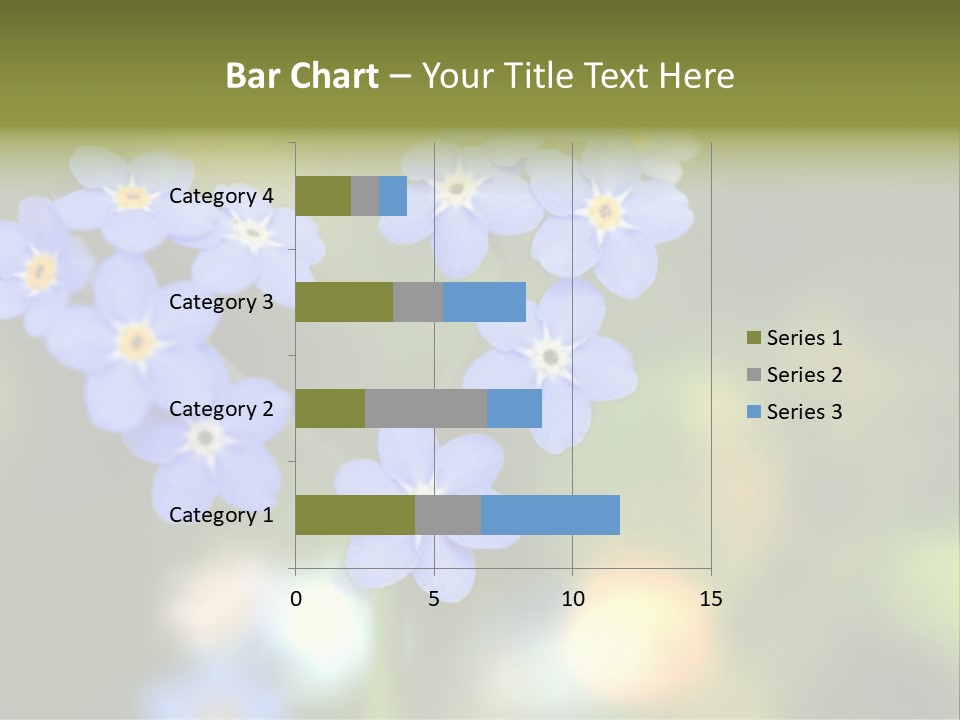 Bar Chart – Your Title Text Here

Category 4
Category 3
Category 2
Category 1

0
5
10
15

Series 1
Series 2
Series 3